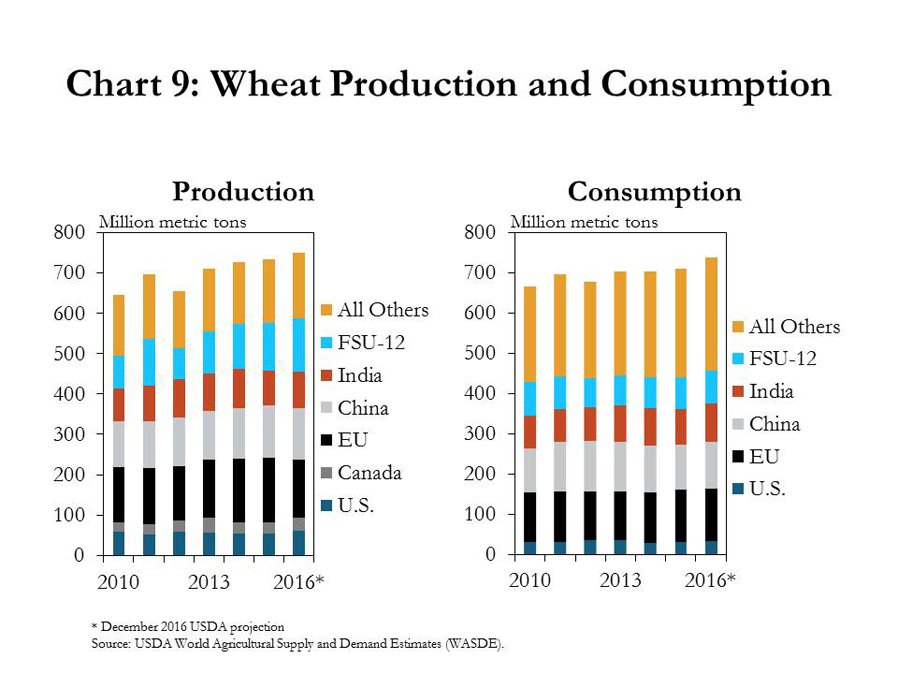 Chart 9: Wheat Production and Consumption

Production

Million metric tons

800
700
600
500
400
300
200
100
0

2010
2013
2016*

All Others
FSU-12
India
China
EU
Canada
U.S.

Consumption

Million metric tons

800
700
600
500
400
300
200
100
0

2010
2013
2016*

All Others
FSU-12
India
China
EU
U.S.

* December 2016 USDA projection
Source: USDA World Agricultural Supply and Demand Estimates (WASDE).